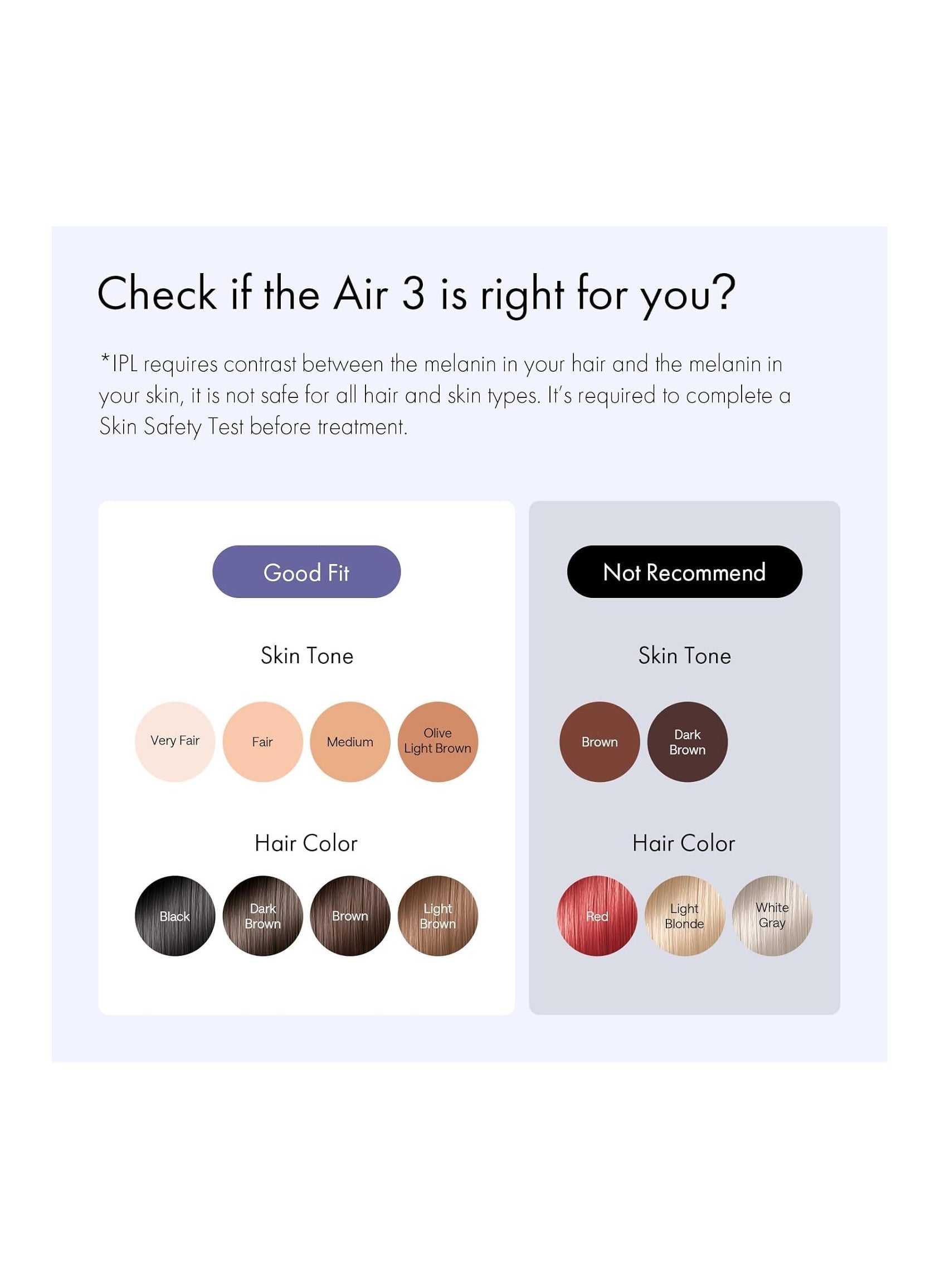 Check if the Air 3 is right for you?

*IPL requires contrast between the melanin in your hair and the melanin in your skin, it is not safe for all hair and skin types. It's required to complete a Skin Safety Test before treatment.

Good Fit

Skin Tone

Very Fair
Fair
Medium
Olive Light Brown

Hair Color

Black
Dark Brown
Brown
Light Brown

Not Recommend

Skin Tone

Brown
Dark Brown

Hair Color

Red
Light Blonde
White Gray